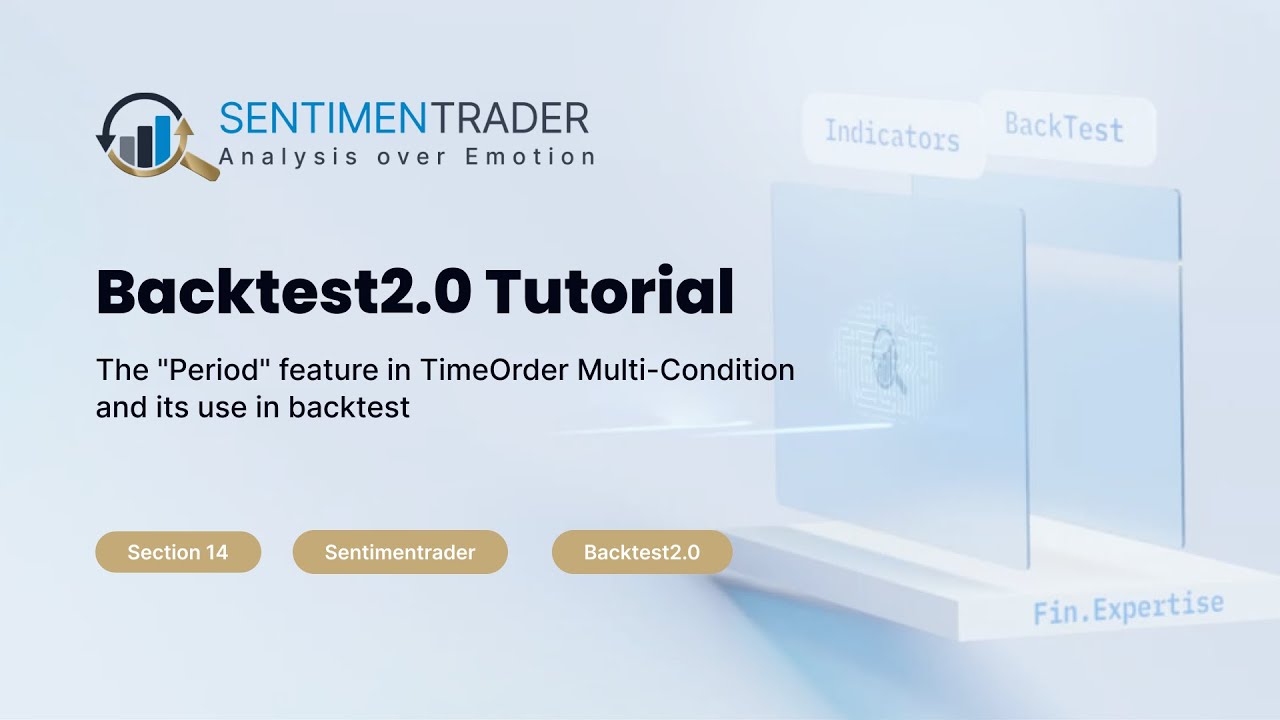 SENTIMENTRADER
Analysis over Emotion

Indicators
BackTest

Backtest2.0 Tutorial

The "Period" feature in TimeOrder Multi-Condition and its use in backtest

Section 14
Sentimentrader
Backtest2.0

Fin.Expertise